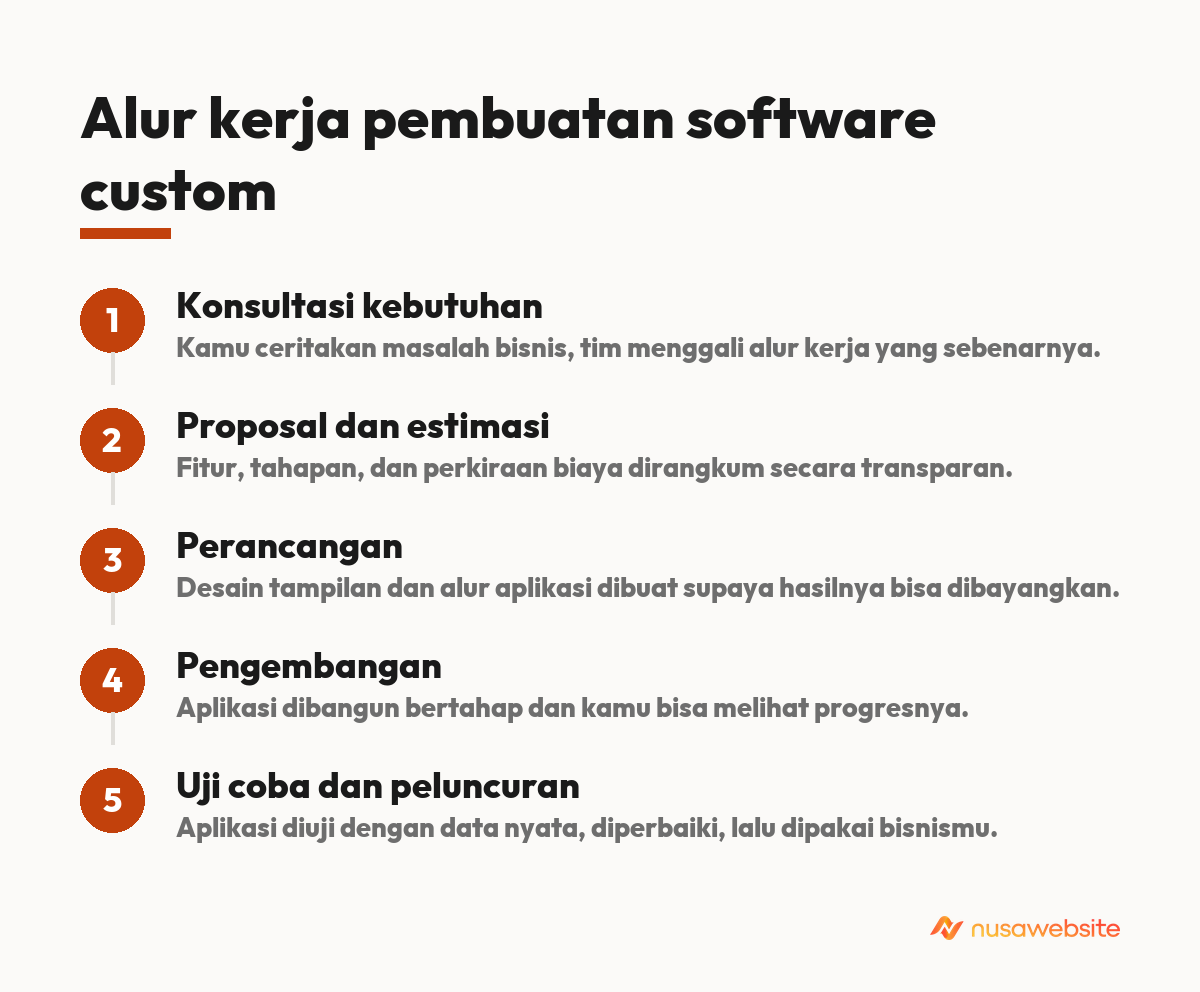 Alur kerja pembuatan software custom

1
Konsultasi kebutuhan
Kamu ceritakan masalah bisnis, tim menggali alur kerja yang sebenarnya.

2
Proposal dan estimasi
Fitur, tahapan, dan perkiraan biaya dirangkum secara transparan.

3
Perancangan
Desain tampilan dan alur aplikasi dibuat supaya hasilnya bisa dibayangkan.

4
Pengembangan
Aplikasi dibangun bertahap dan kamu bisa melihat progresnya.

5
Uji coba dan peluncuran
Aplikasi diuji dengan data nyata, diperbaiki, lalu dipakai bisnismu.

nusawebsite